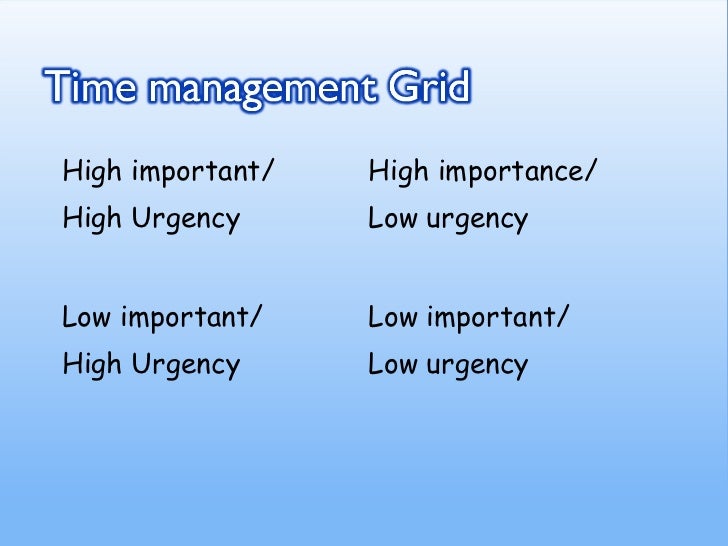 Time management Grid

High important/
High Urgency

Low important/
High Urgency

High importance/
Low urgency

Low important/
Low urgency